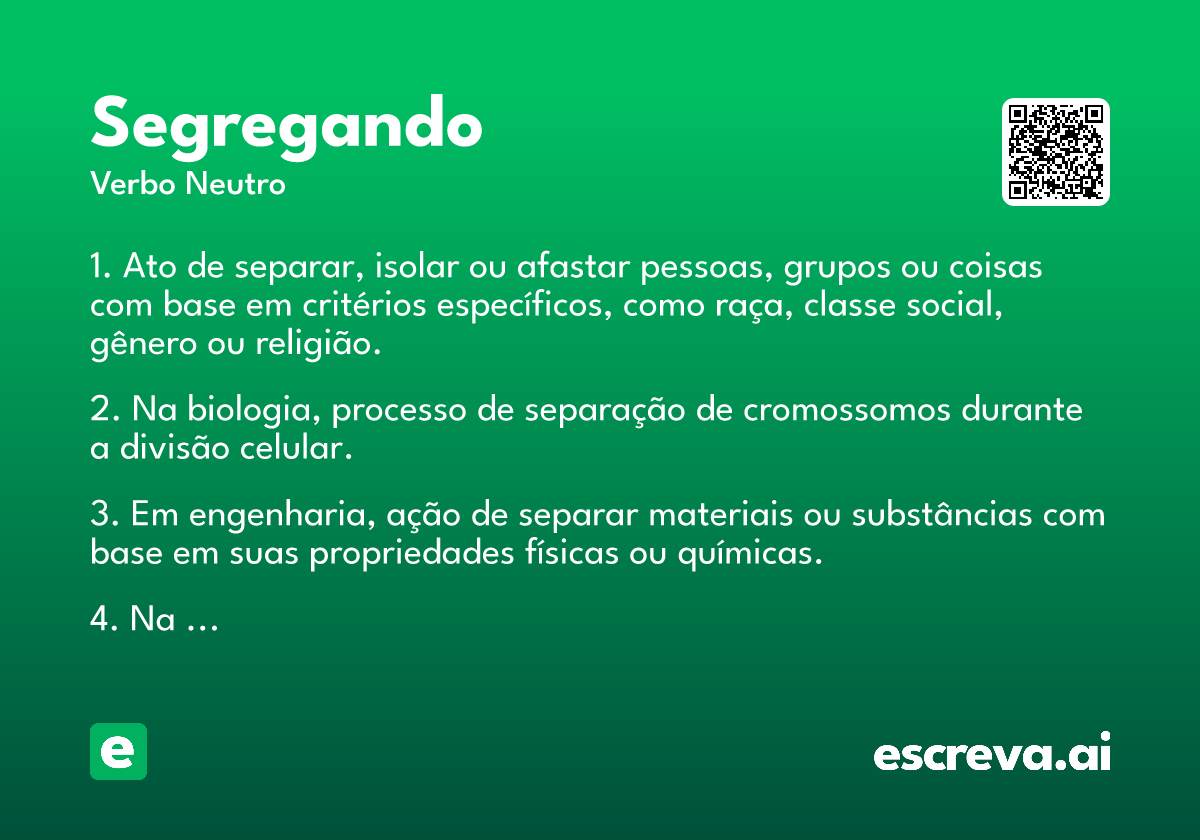 Segregando
Verbo Neutro

1. Ato de separar, isolar ou afastar pessoas, grupos ou coisas com base em critérios específicos, como raça, classe social, gênero ou religião.

2. Na biologia, processo de separação de cromossomos durante a divisão celular.

3. Em engenharia, ação de separar materiais ou substâncias com base em suas propriedades físicas ou químicas.

4. Na ...

e

escreva.ai